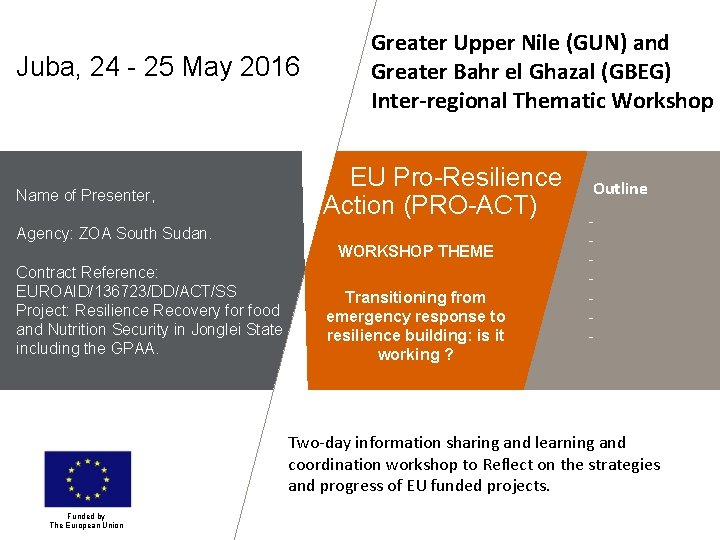 Juba, 24 - 25 May 2016

Greater Upper Nile (GUN) and Greater Bahr el Ghazal (GBEG) Inter-regional Thematic Workshop

Name of Presenter,

Agency: ZOA South Sudan.

Contract Reference: EUROAID/136723/DD/ACT/SS Project: Resilience Recovery for food and Nutrition Security in Jonglei State including the GPAA.

EU Pro-Resilience Action (PRO-ACT)

WORKSHOP THEME

Transitioning from emergency response to resilience building: is it working ?

Outline

-
-
-
-
-
-
-

Two-day information sharing and learning and coordination workshop to Reflect on the strategies and progress of EU funded projects.

Funded by
The European Union